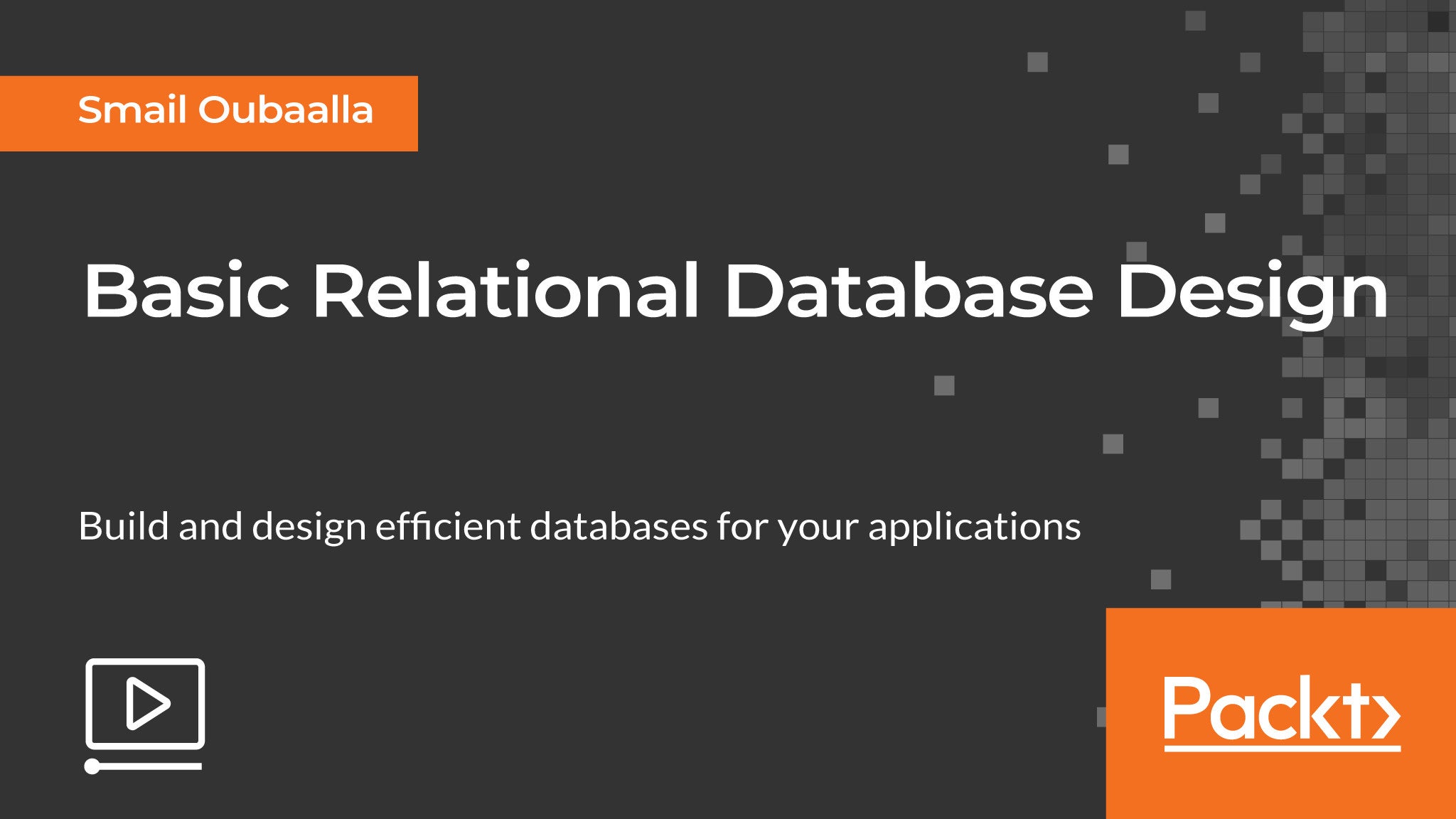 Smail Oubaalla

Basic Relational Database Design

Build and design efficient databases for your applications

Packt>